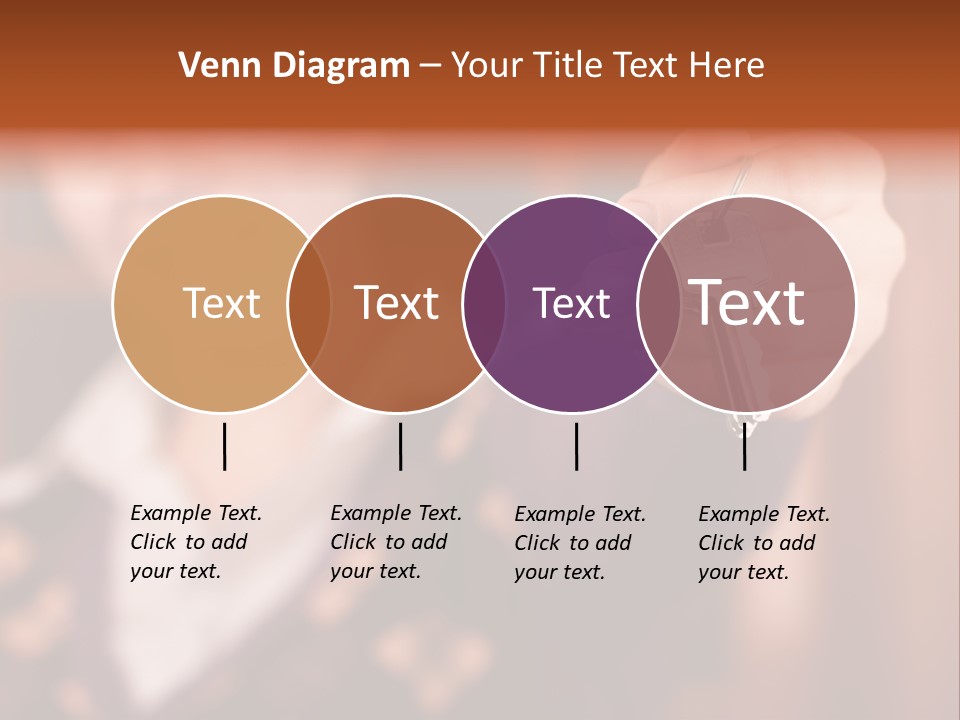 Venn Diagram – Your Title Text Here

Text

Text

Text

Text

Example Text. Click to add your text.

Example Text. Click to add your text.

Example Text. Click to add your text.

Example Text. Click to add your text.